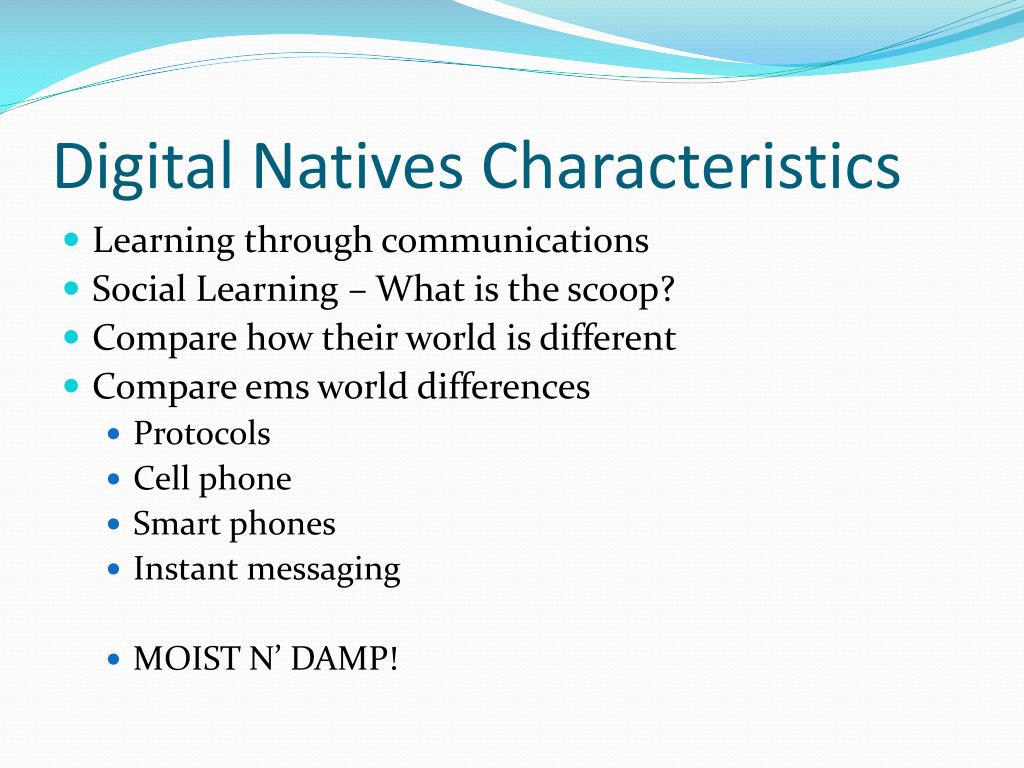 Digital Natives Characteristics

- Learning through communications
- Social Learning – What is the scoop?
- Compare how their world is different
- Compare ems world differences
  - Protocols
  - Cell phone
  - Smart phones
  - Instant messaging

  - MOIST N’ DAMP!